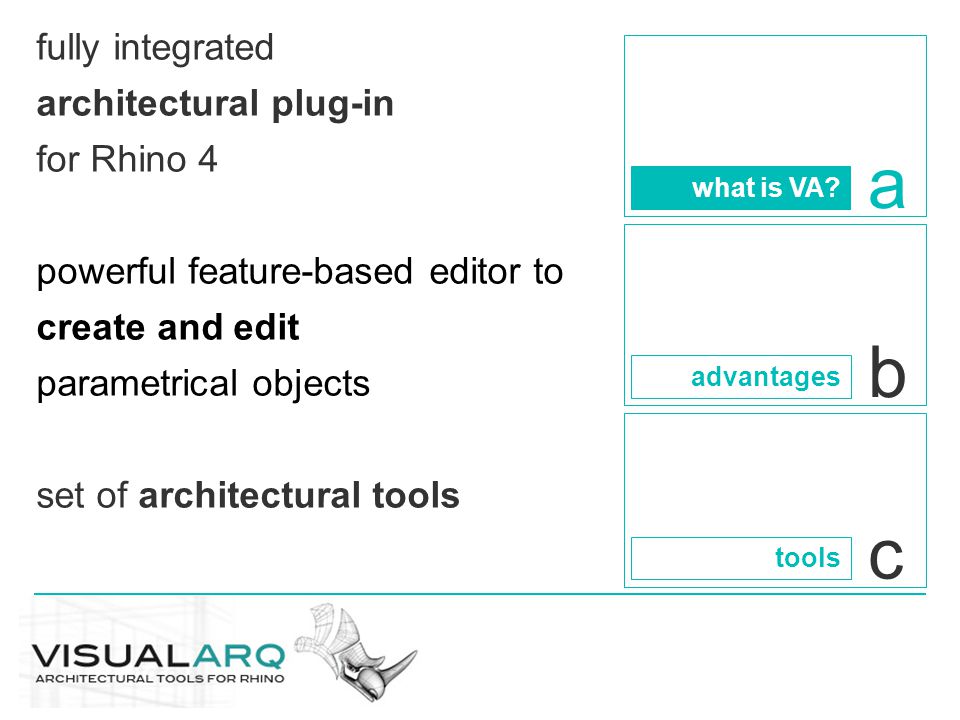 fully integrated
architectural plug-in
for Rhino 4

powerful feature-based editor to
create and edit
parametrical objects

set of architectural tools

what is VA? a

advantages b

tools c

VISUALARQ
ARCHITECTURAL TOOLS FOR RHINO